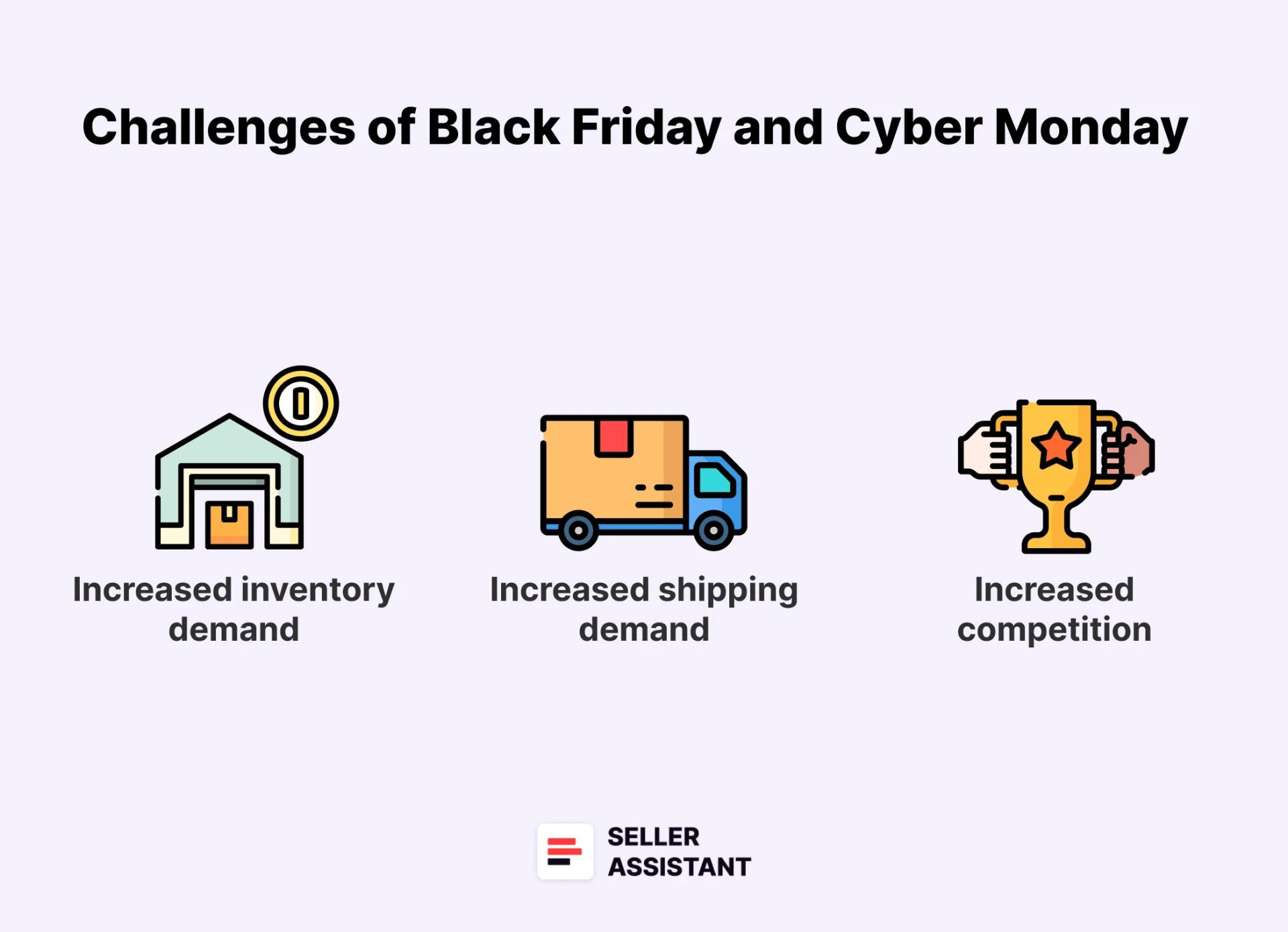 Challenges of Black Friday and Cyber Monday

Increased inventory demand

Increased shipping demand

Increased competition

SELLER ASSISTANT